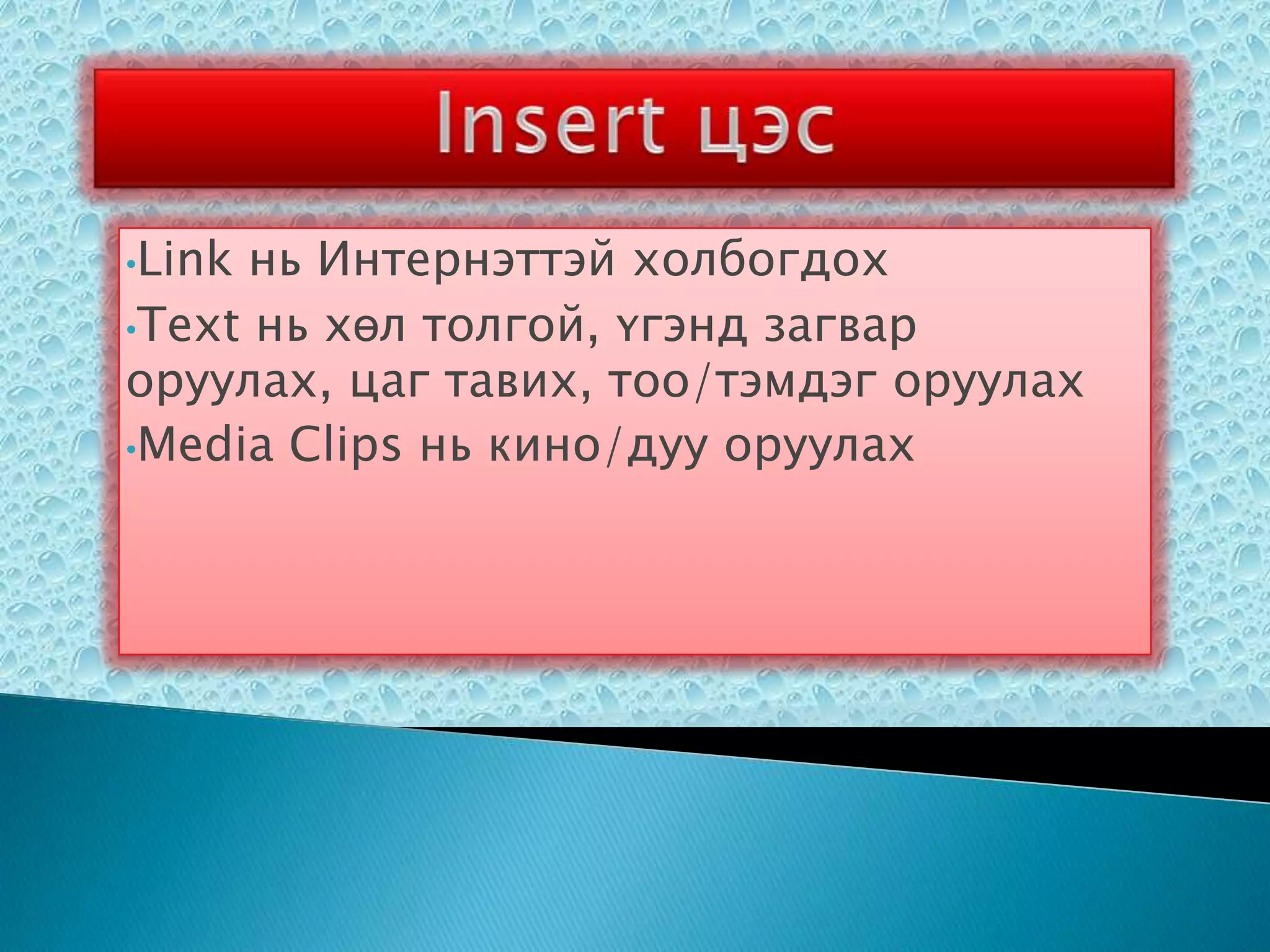 Insert цэс

•Link нь Интернэттэй холбогдох

•Text нь хөл толгой, үгэнд загвар оруулах, цаг тавих, тоо/тэмдэг оруулах

•Media Clips нь кино/дуу оруулах